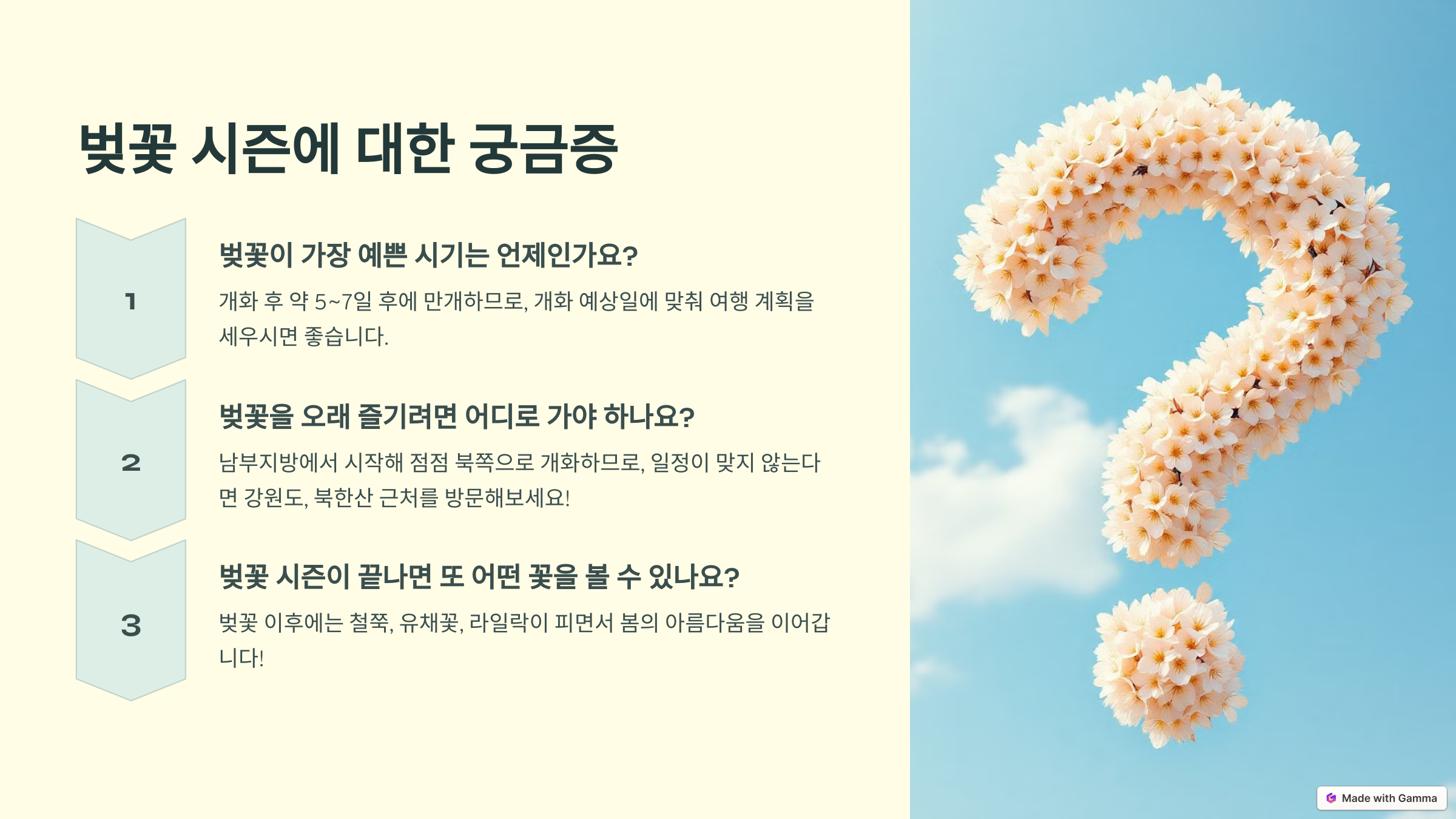 벚꽃 시즌에 대한 궁금증

1

벚꽃이 가장 예쁜 시기는 언제인가요?

개화 후 약 5~7일 후에 만개하므로, 개화 예상일에 맞춰 여행 계획을 세우시면 좋습니다.

2

벚꽃을 오래 즐기려면 어디로 가야 하나요?

남부지방에서 시작해 점점 북쪽으로 개화하므로, 일정이 맞지 않는다면 강원도, 북한산 근처를 방문해보세요!

3

벚꽃 시즌이 끝나면 또 어떤 꽃을 볼 수 있나요?

벚꽃 이후에는 철쭉, 유채꽃, 라일락이 피면서 봄의 아름다움을 이어갑니다!

Made with Gamma